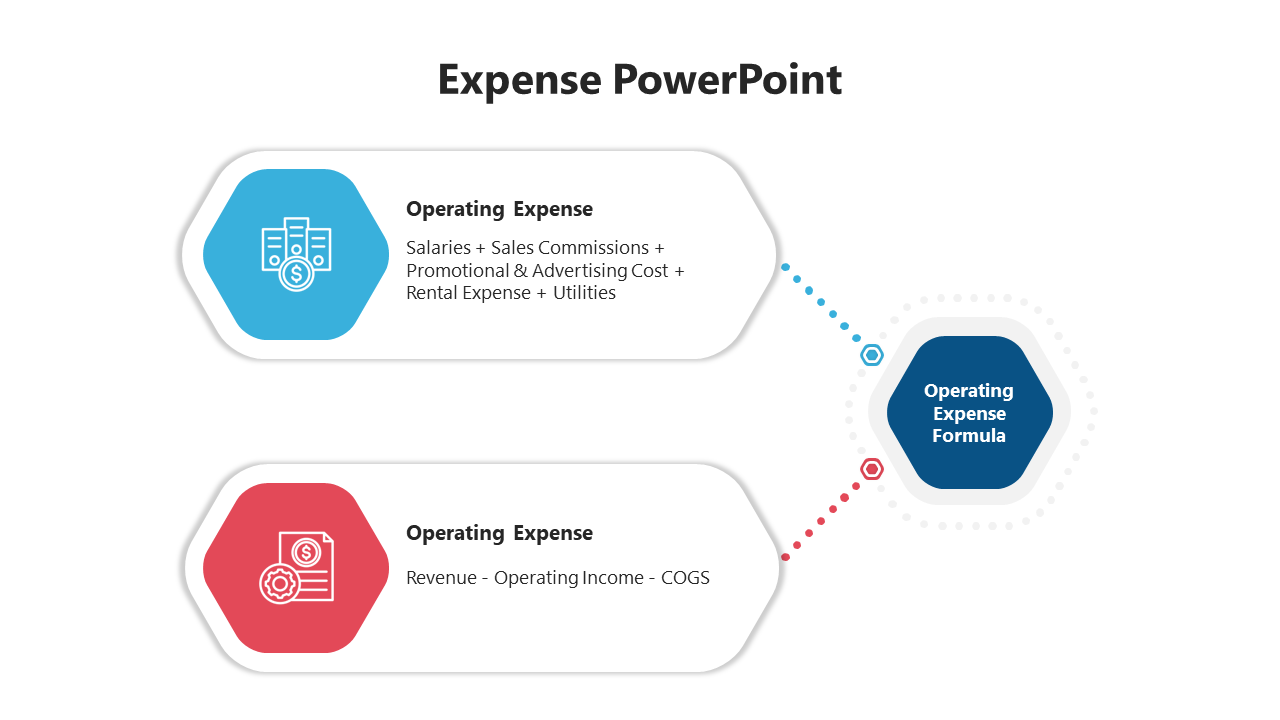 Expense PowerPoint

Operating Expense

Salaries + Sales Commissions + Promotional & Advertising Cost + Rental Expense + Utilities

Operating Expense Formula

Operating Expense

Revenue - Operating Income - COGS